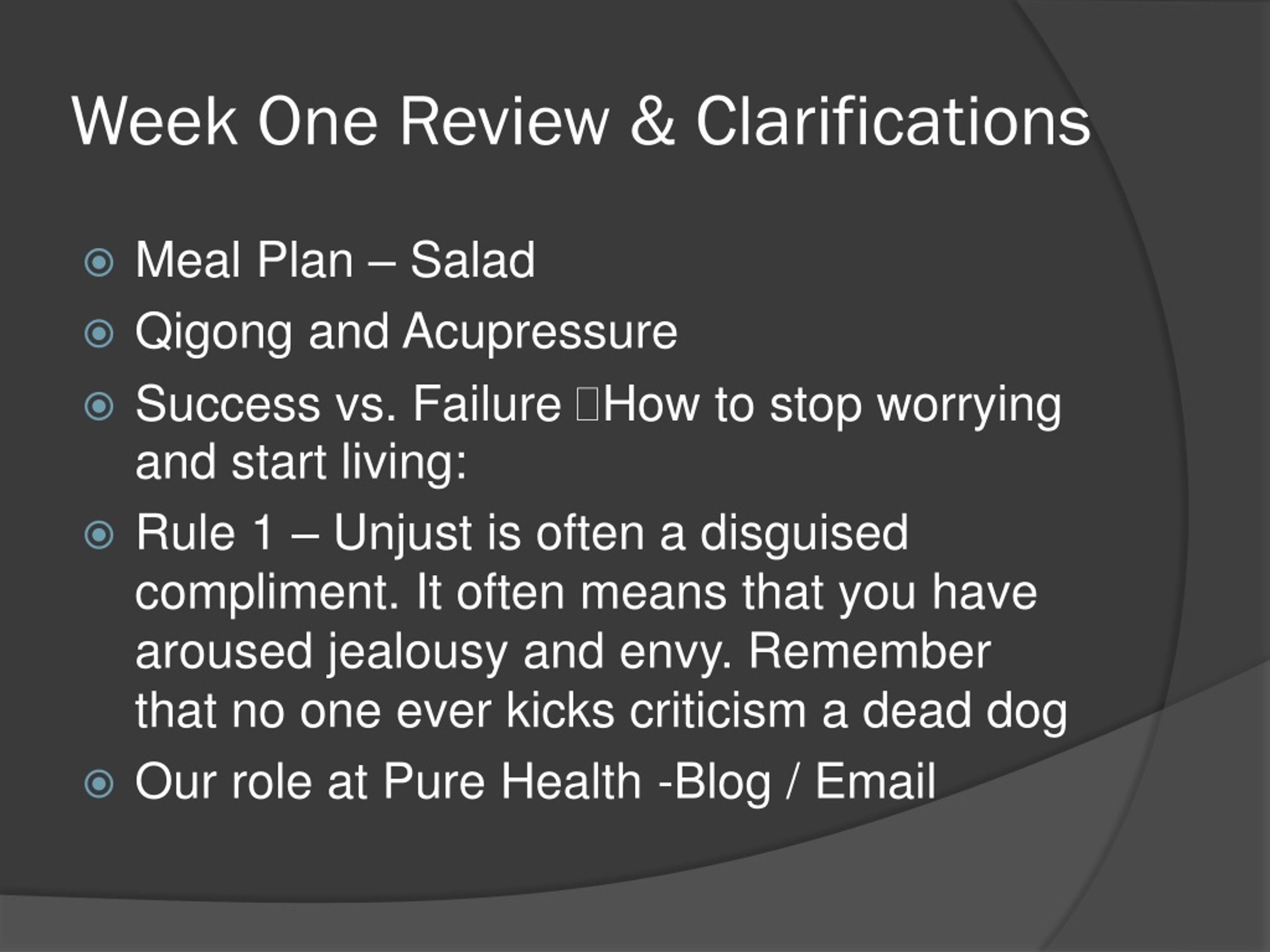 Week One Review & Clarifications

Meal Plan – Salad

Qigong and Acupressure

Success vs. Failure How to stop worrying and start living:

Rule 1 – Unjust is often a disguised compliment. It often means that you have aroused jealousy and envy. Remember that no one ever kicks criticism a dead dog

Our role at Pure Health -Blog / Email